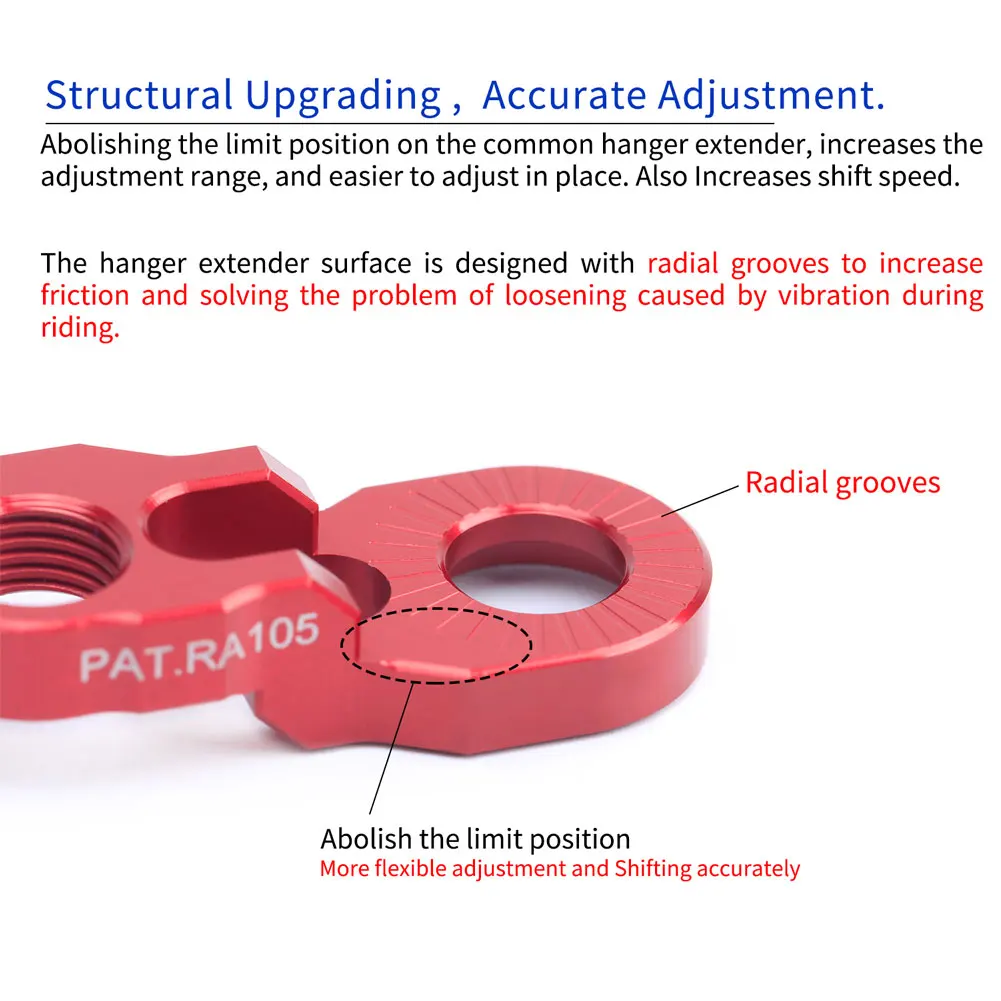 Structural Upgrading , Accurate Adjustment.

Abolishing the limit position on the common hanger extender, increases the adjustment range, and easier to adjust in place. Also Increases shift speed.

The hanger extender surface is designed with radial grooves to increase friction and solving the problem of loosening caused by vibration during riding.

Radial grooves

PAT.RA105

Abolish the limit position
More flexible adjustment and Shifting accurately